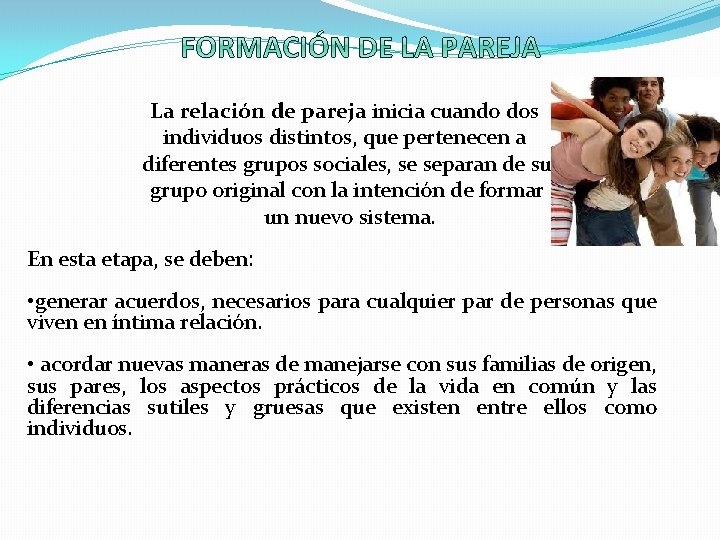 FORMACIÓN DE LA PAREJA

La relación de pareja inicia cuando dos individuos distintos, que pertenecen a diferentes grupos sociales, se separan de su grupo original con la intención de formar un nuevo sistema.

En esta etapa, se deben:

•generar acuerdos, necesarios para cualquier par de personas que viven en íntima relación.

• acordar nuevas maneras de manejarse con sus familias de origen, sus pares, los aspectos prácticos de la vida en común y las diferencias sutiles y gruesas que existen entre ellos como individuos.